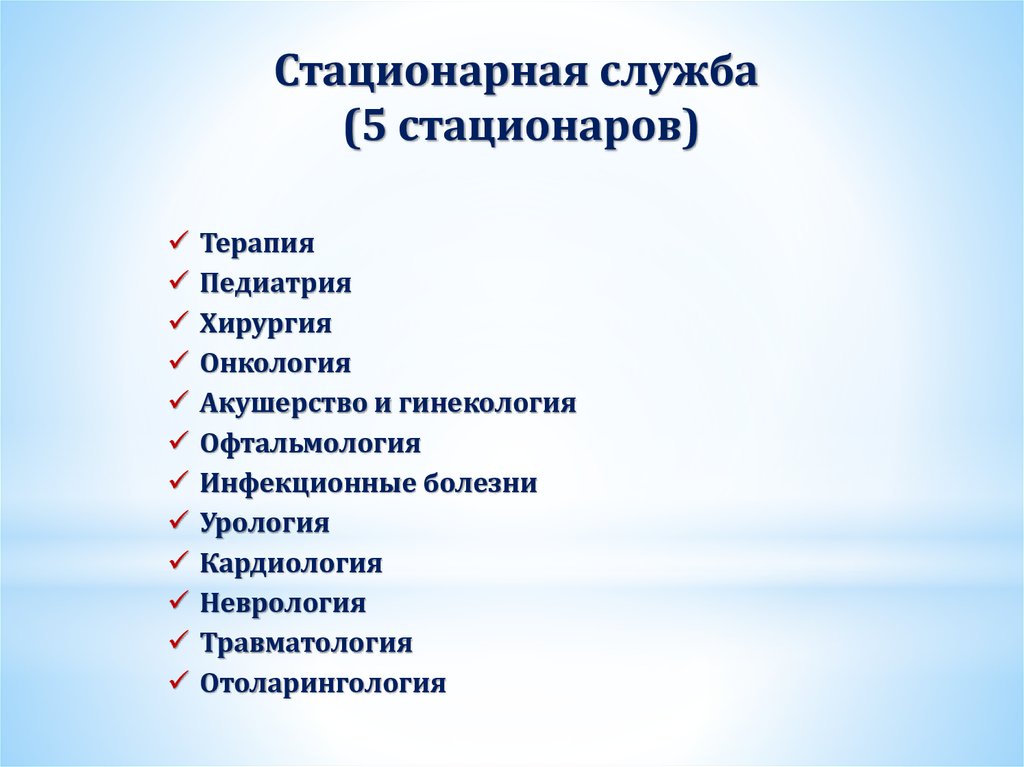 Стационарная служба
(5 стационаров)

✓ Терапия
✓ Педиатрия
✓ Хирургия
✓ Онкология
✓ Акушерство и гинекология
✓ Офтальмология
✓ Инфекционные болезни
✓ Урология
✓ Кардиология
✓ Неврология
✓ Травматология
✓ Отоларингология